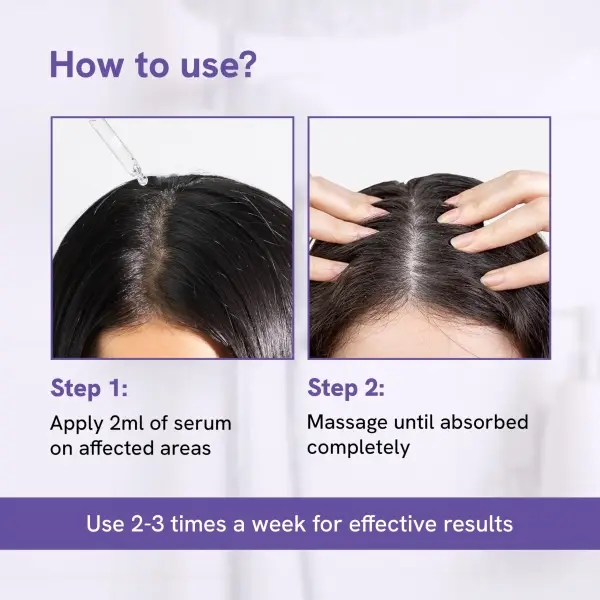 How to use?

Step 1:
Apply 2ml of serum on affected areas

Step 2:
Massage until absorbed completely

Use 2-3 times a week for effective results